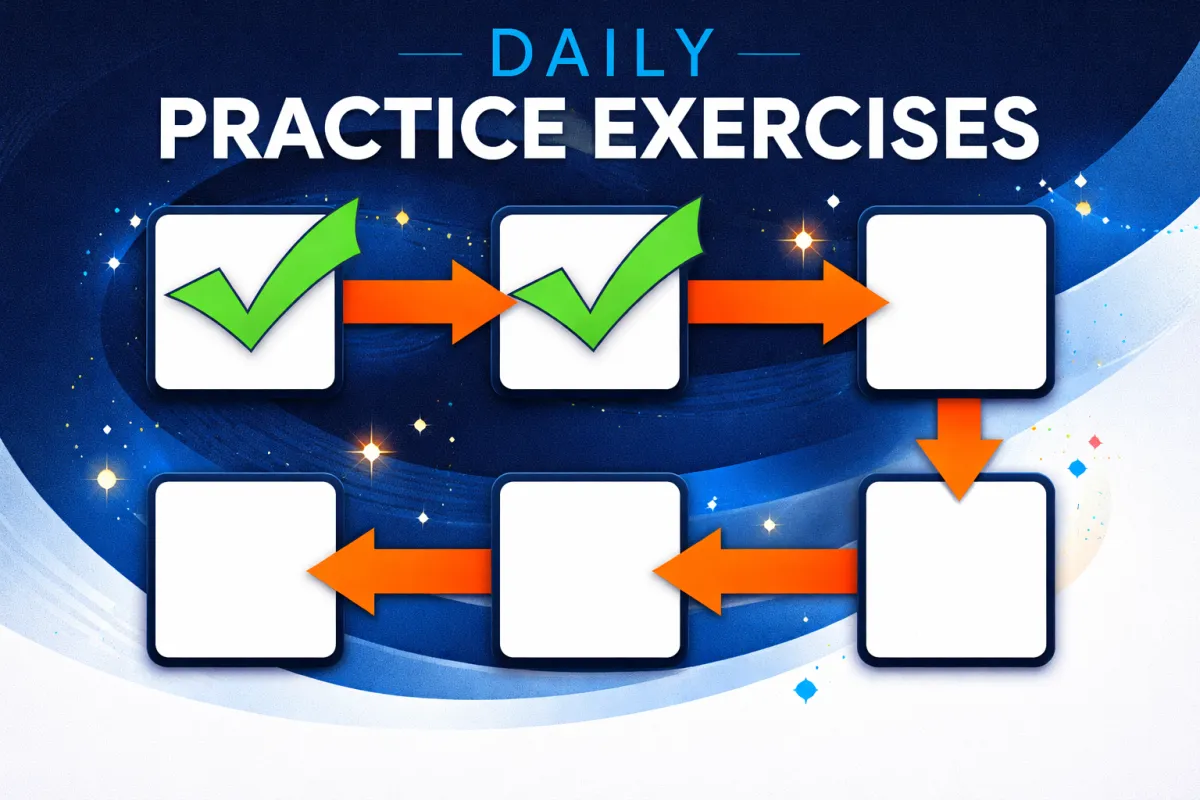 DAILY
PRACTICE EXERCISES